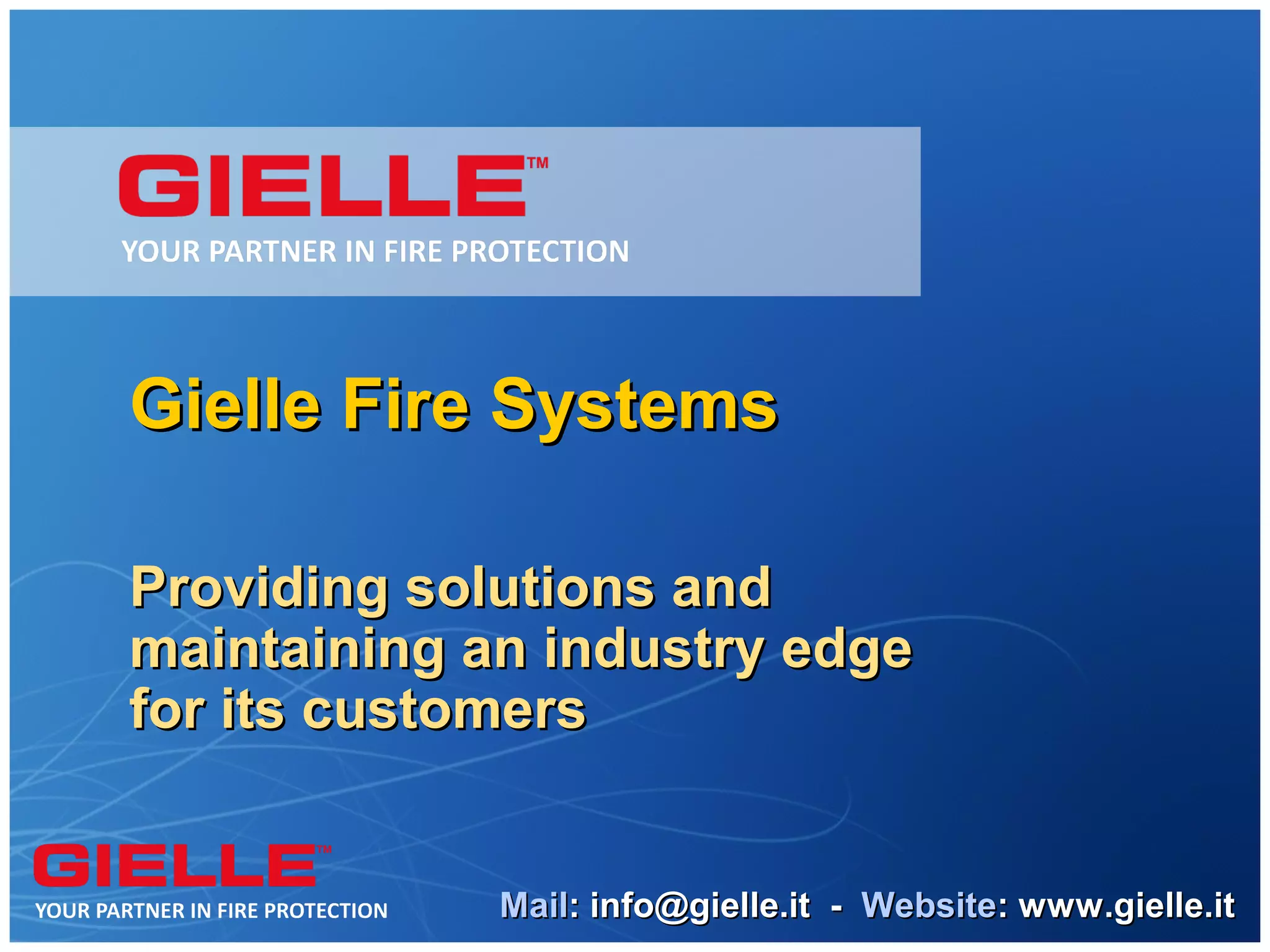 GIELLE™
YOUR PARTNER IN FIRE PROTECTION

Gielle Fire Systems

Providing solutions and maintaining an industry edge for its customers

GIELLE™
YOUR PARTNER IN FIRE PROTECTION

Mail: info@gielle.it - Website: www.gielle.it